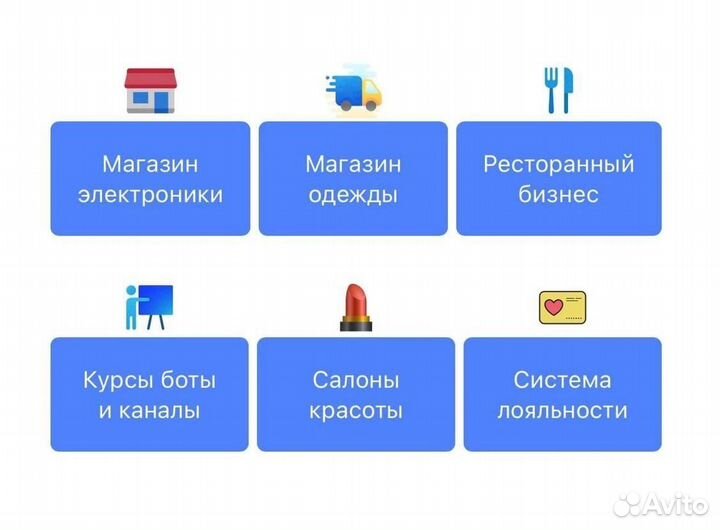 Магазин электроники

Магазин одежды

Ресторанный бизнес

Курсы боты и каналы

Салоны красоты

Система лояльности

Avito